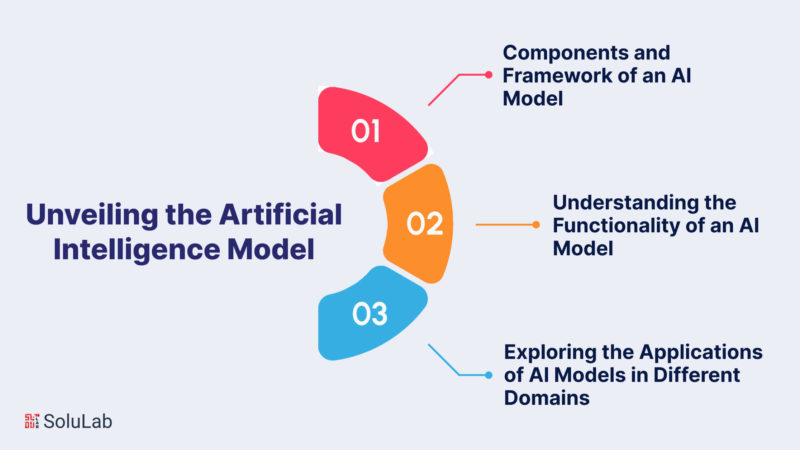 Unveiling the Artificial Intelligence Model

01

Components and Framework of an AI Model

02

Understanding the Functionality of an AI Model

03

Exploring the Applications of AI Models in Different Domains

SoluLab